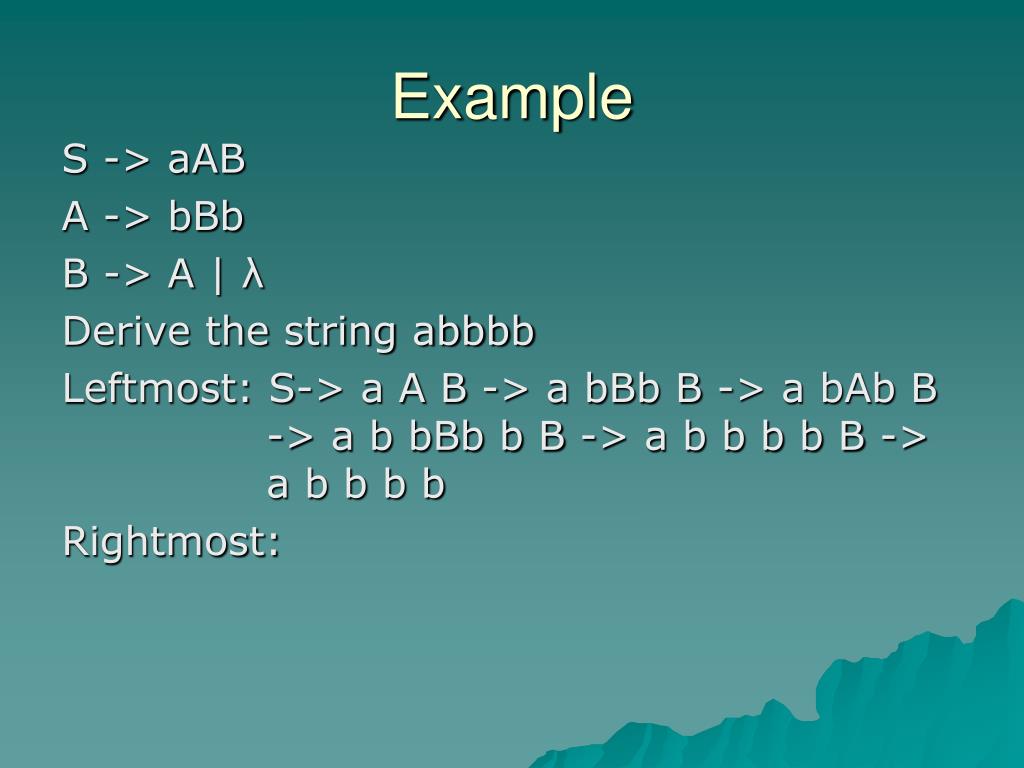 Example

S -> aAB

A -> bBb

B -> A | λ

Derive the string abbbb

Leftmost: S-> a A B -> a bBb B -> a bAb B -> a b bBb b B -> a b b b b B -> a b b b b

Rightmost: